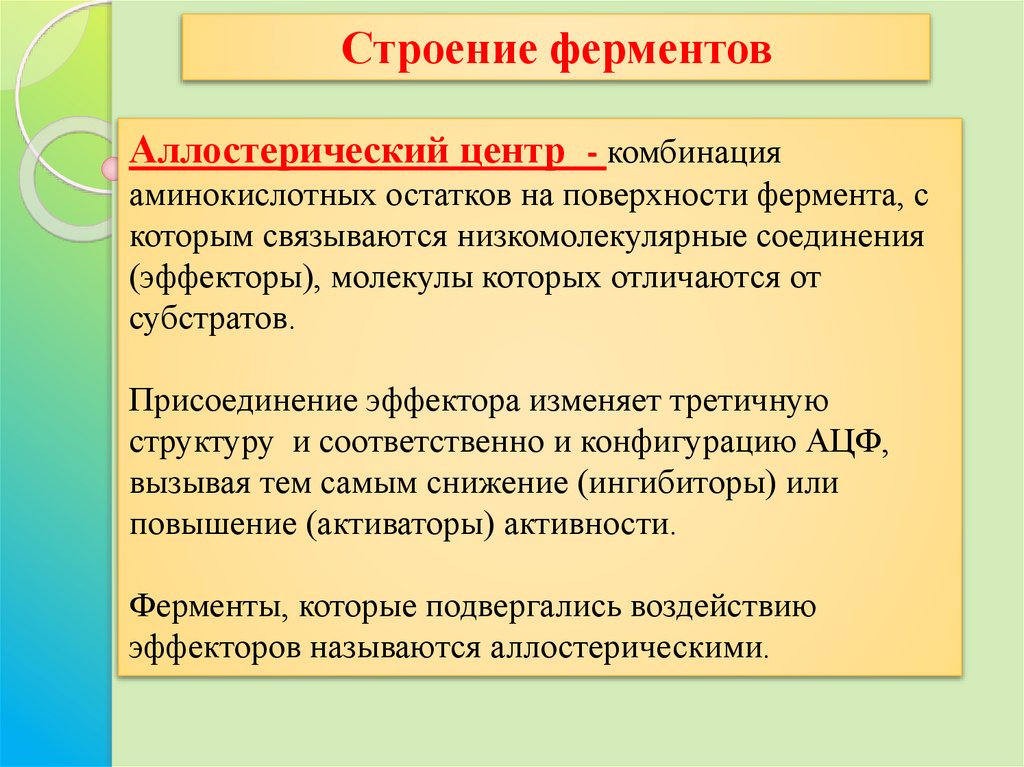 Строение ферментов

Аллостерический центр - комбинация аминокислотных остатков на поверхности фермента, с которым связываются низкомолекулярные соединения (эффекторы), молекулы которых отличаются от субстратов.

Присоединение эффектора изменяет третичную структуру и соответственно и конфигурацию АЦФ, вызывая тем самым снижение (ингибиторы) или повышение (активаторы) активности.

Ферменты, которые подвергались воздействию эффекторов называются аллостерическими.